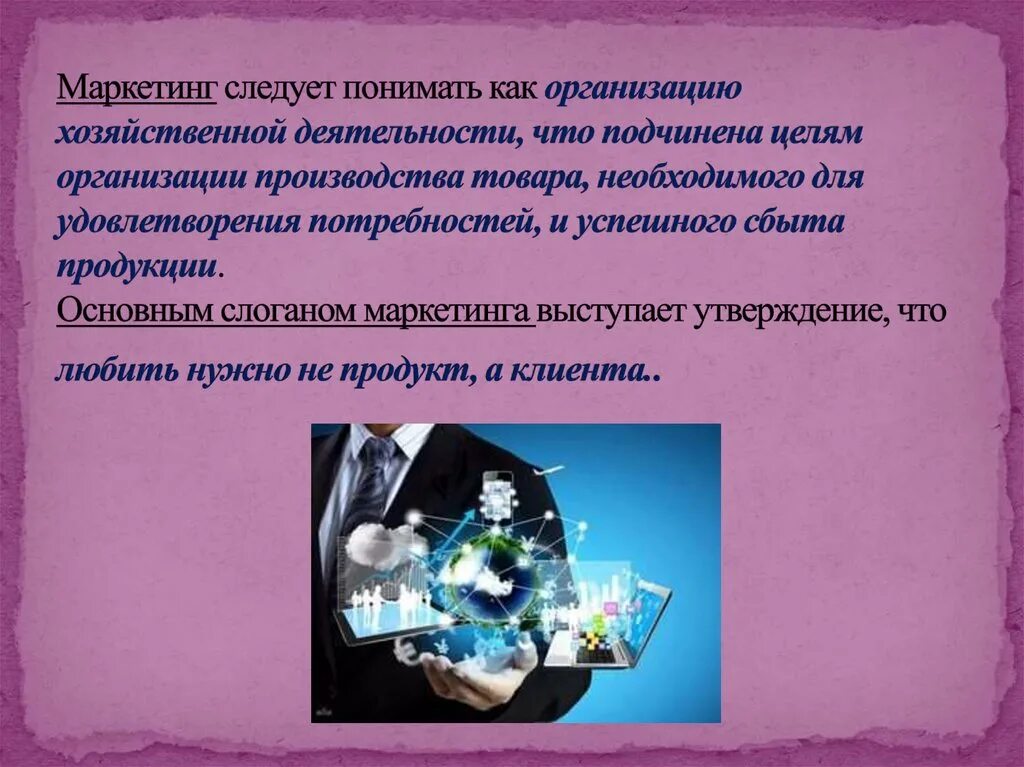 Маркетинг следует понимать как организацию хозяйственной деятельности, что подчинена целям организации производства товара, необходимого для удовлетворения потребностей, и успешного сбыта продукции.
Основным слоганом маркетинга выступает утверждение, что любить нужно не продукт, а клиента..